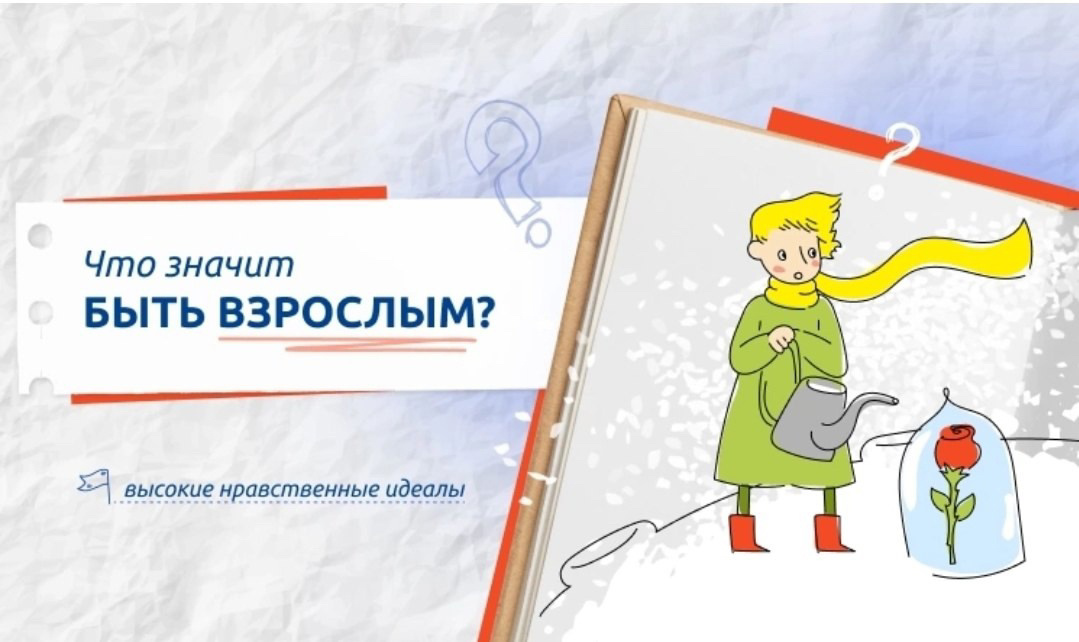 Что значит
БЫТЬ ВЗРОСЛЫМ?

высокие нравственные идеалы